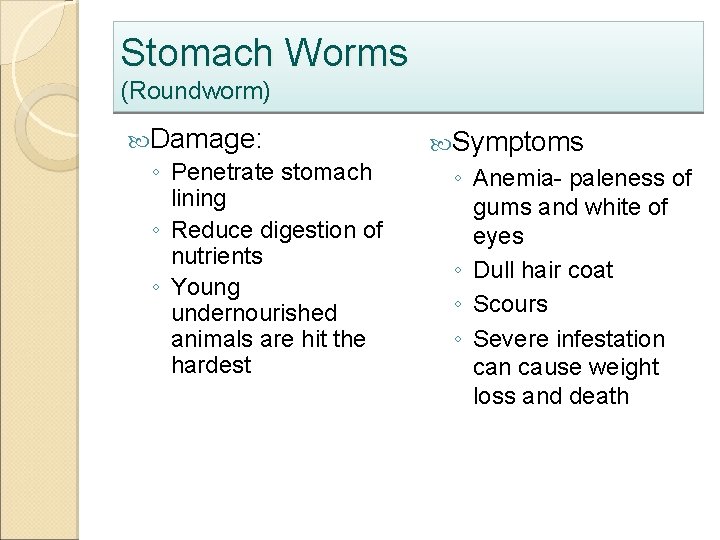 Stomach Worms
(Roundworm)

Damage:
◦ Penetrate stomach lining
◦ Reduce digestion of nutrients
◦ Young undernourished animals are hit the hardest

Symptoms
◦ Anemia- paleness of gums and white of eyes
◦ Dull hair coat
◦ Scours
◦ Severe infestation can cause weight loss and death